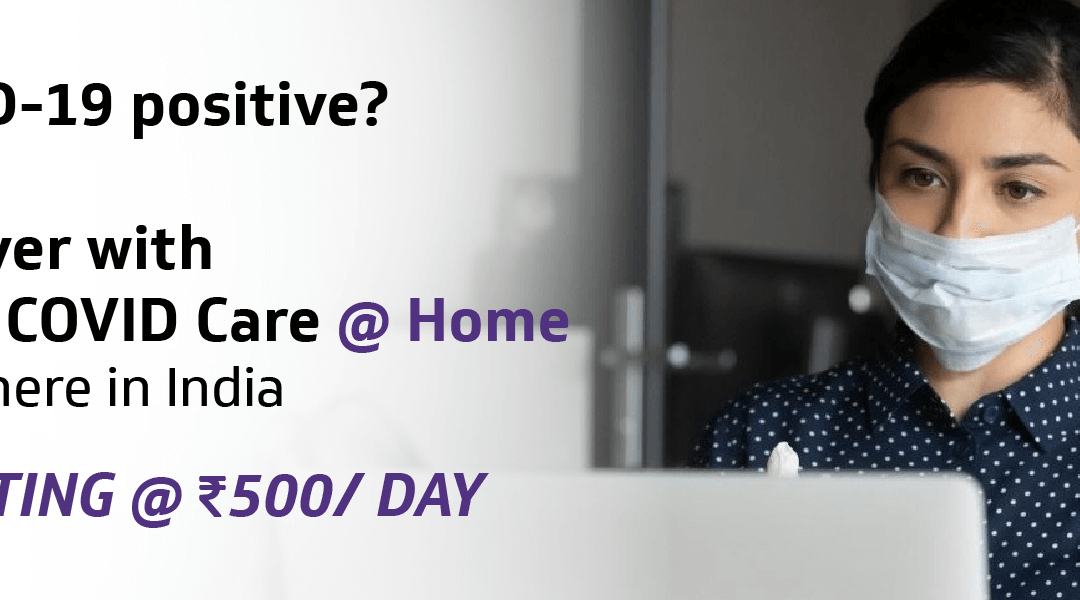 D-19 positive?

ver with
COVID Care @ Home
here in India

TING @ ₹500/ DAY